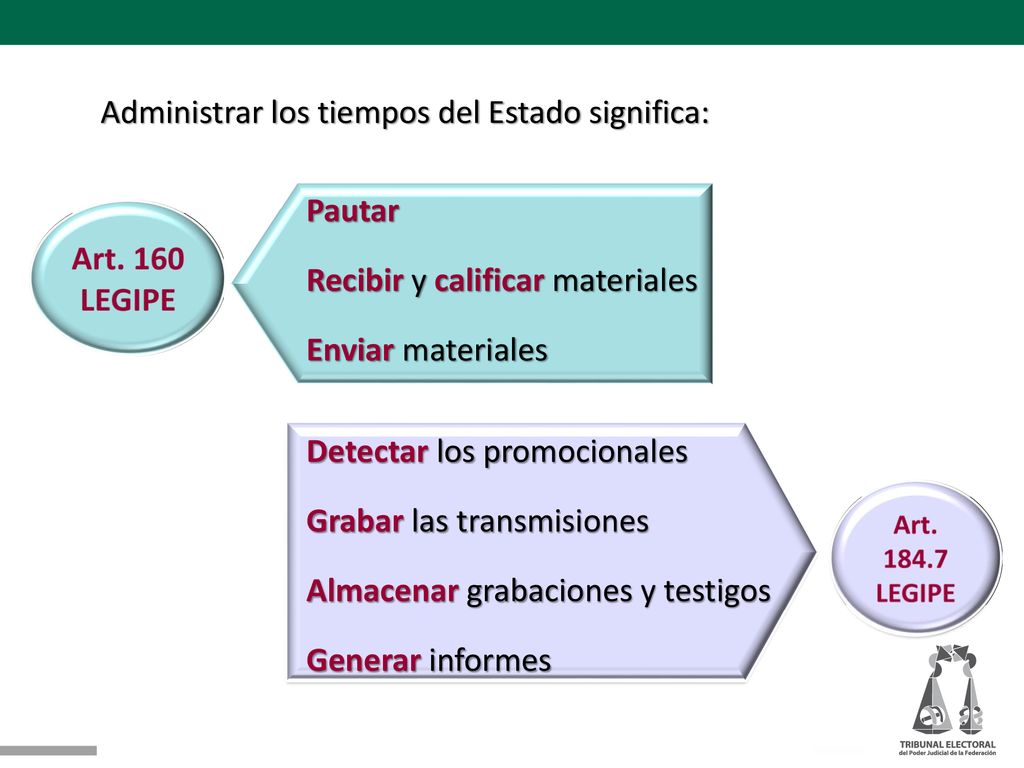 Administrar los tiempos del Estado significa:

Art. 160 LEGIPE

Pautar

Recibir y calificar materiales

Enviar materiales

Detectar los promocionales

Grabar las transmisiones

Almacenar grabaciones y testigos

Generar informes

Art. 184.7 LEGIPE

TRIBUNAL ELECTORAL
del Poder Judicial de la Federación